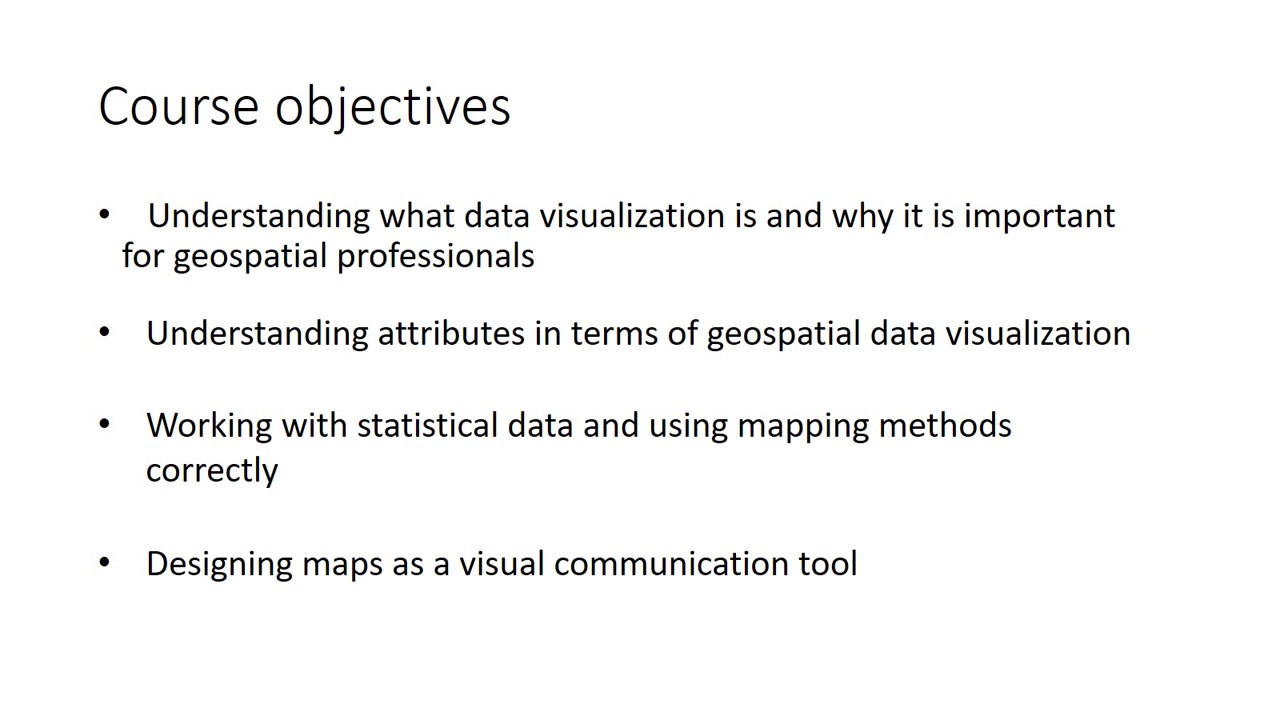 Course objectives

• Understanding what data visualization is and why it is important for geospatial professionals

• Understanding attributes in terms of geospatial data visualization

• Working with statistical data and using mapping methods correctly

• Designing maps as a visual communication tool